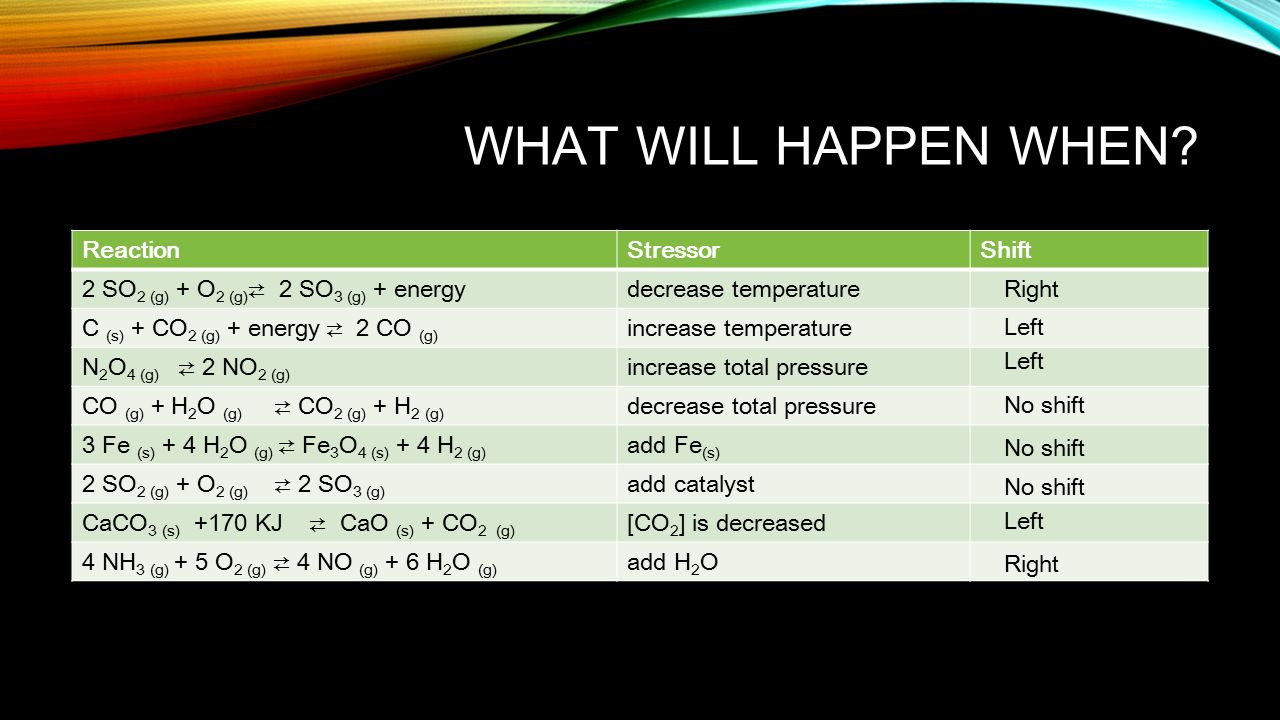 WHAT WILL HAPPEN WHEN?

| Reaction | Stressor | Shift |
|---|---|---|
| $2\ SO_{2\ (g)} + O_{2\ (g)} \rightleftarrows 2\ SO_{3\ (g)}$ + energy | decrease temperature | Right |
| $C_{(s)} + CO_{2\ (g)}$ + energy $\rightleftarrows 2\ CO_{(g)}$ | increase temperature | Left |
| $N_2O_{4\ (g)} \rightleftarrows 2\ NO_{2\ (g)}$ | increase total pressure | Left |
| $CO_{(g)} + H_2O_{(g)} \rightleftarrows CO_{2\ (g)} + H_{2\ (g)}$ | decrease total pressure | No shift |
| $3\ Fe_{(s)} + 4\ H_2O_{(g)} \rightleftarrows Fe_3O_{4\ (s)} + 4\ H_{2\ (g)}$ | add $Fe_{(s)}$ | No shift |
| $2\ SO_{2\ (g)} + O_{2\ (g)} \rightleftarrows 2\ SO_{3\ (g)}$ | add catalyst | No shift |
| $CaCO_{3\ (s)}$ +170 KJ $\rightleftarrows CaO_{(s)} + CO_{2\ (g)}$ | $[CO_2]$ is decreased | Left |
| $4\ NH_{3\ (g)} + 5\ O_{2\ (g)} \rightleftarrows 4\ NO_{(g)} + 6\ H_2O_{(g)}$ | add $H_2O$ | Right |